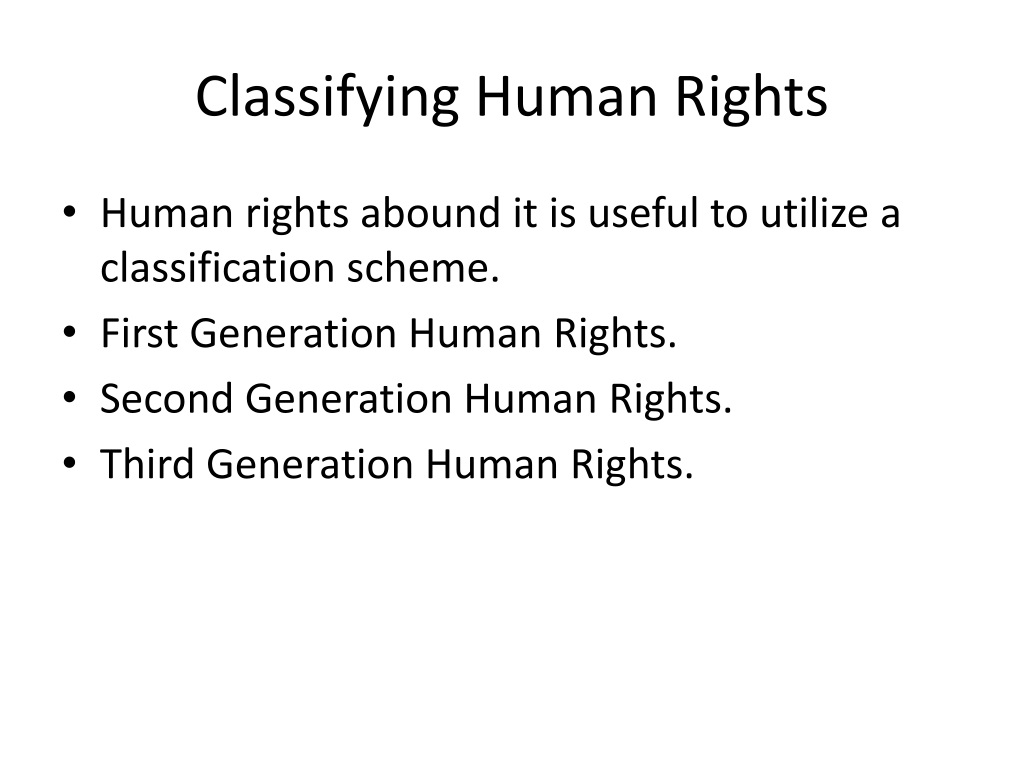 Classifying Human Rights

• Human rights abound it is useful to utilize a classification scheme.
• First Generation Human Rights.
• Second Generation Human Rights.
• Third Generation Human Rights.